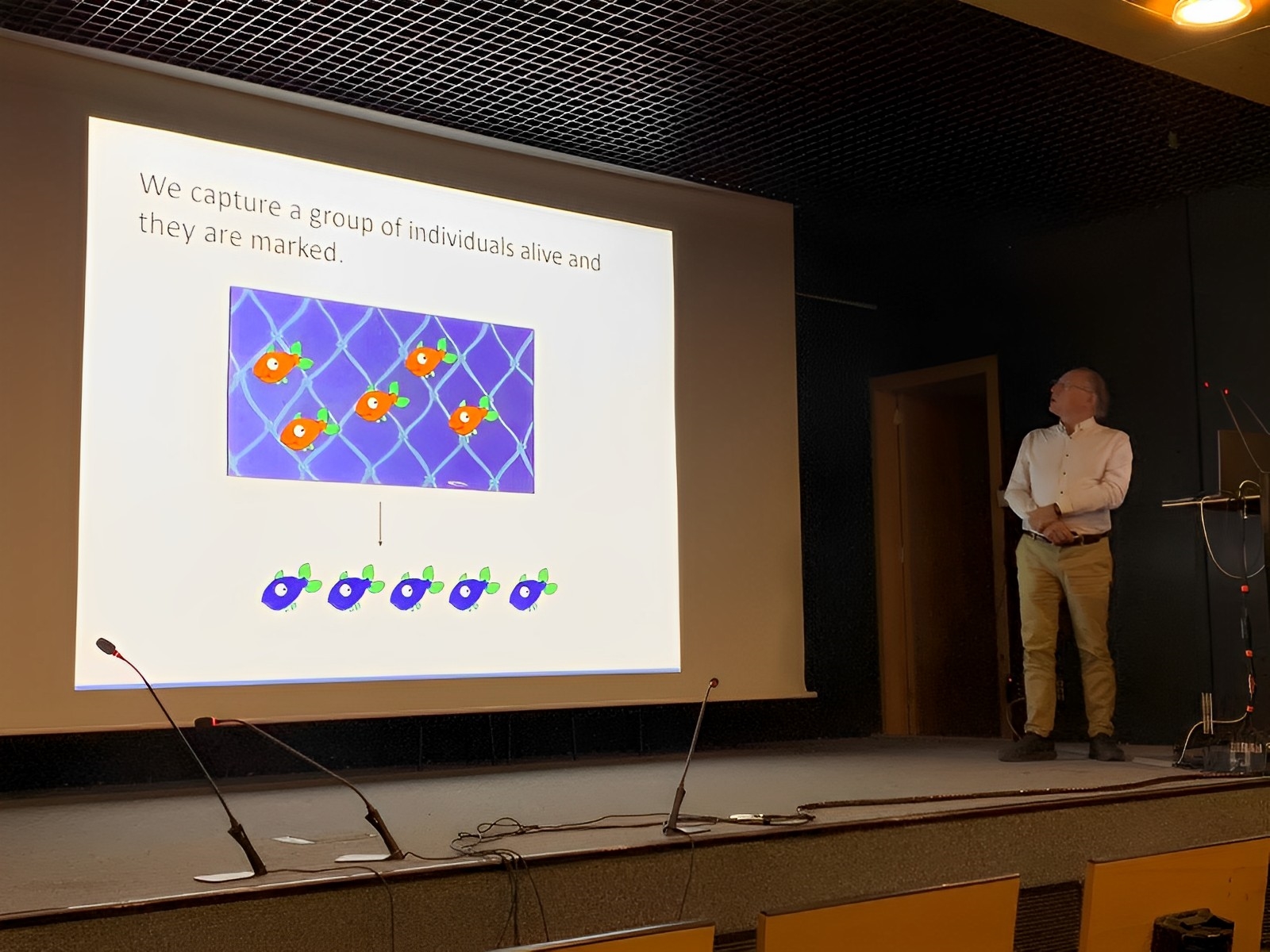 We capture a group of individuals alive and they are marked.